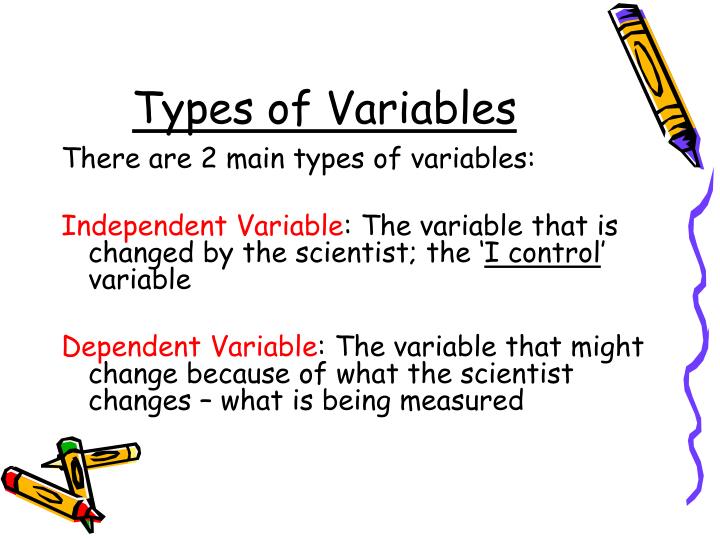 Types of Variables

There are 2 main types of variables:

Independent Variable: The variable that is changed by the scientist; the ‘I control’ variable

Dependent Variable: The variable that might change because of what the scientist changes – what is being measured